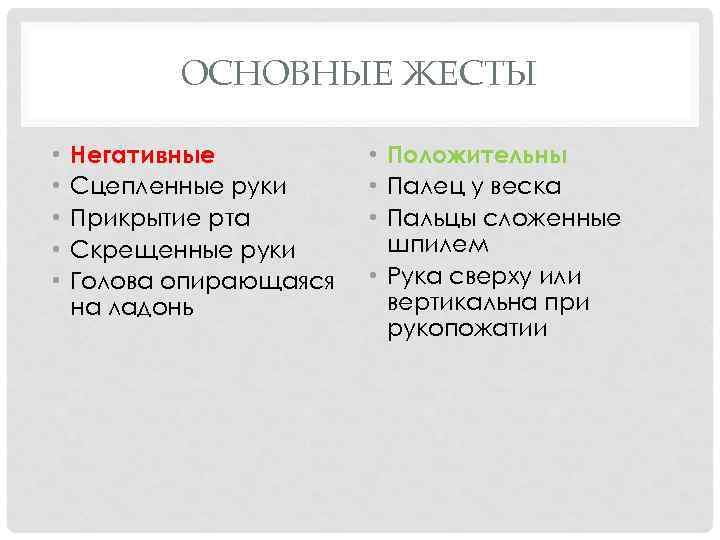 ОСНОВНЫЕ ЖЕСТЫ

• Негативные
• Сцепленные руки
• Прикрытие рта
• Скрещенные руки
• Голова опирающаяся на ладонь

• Положительны
• Палец у веска
• Пальцы сложенные шпилем
• Рука сверху или вертикальна при рукопожатии